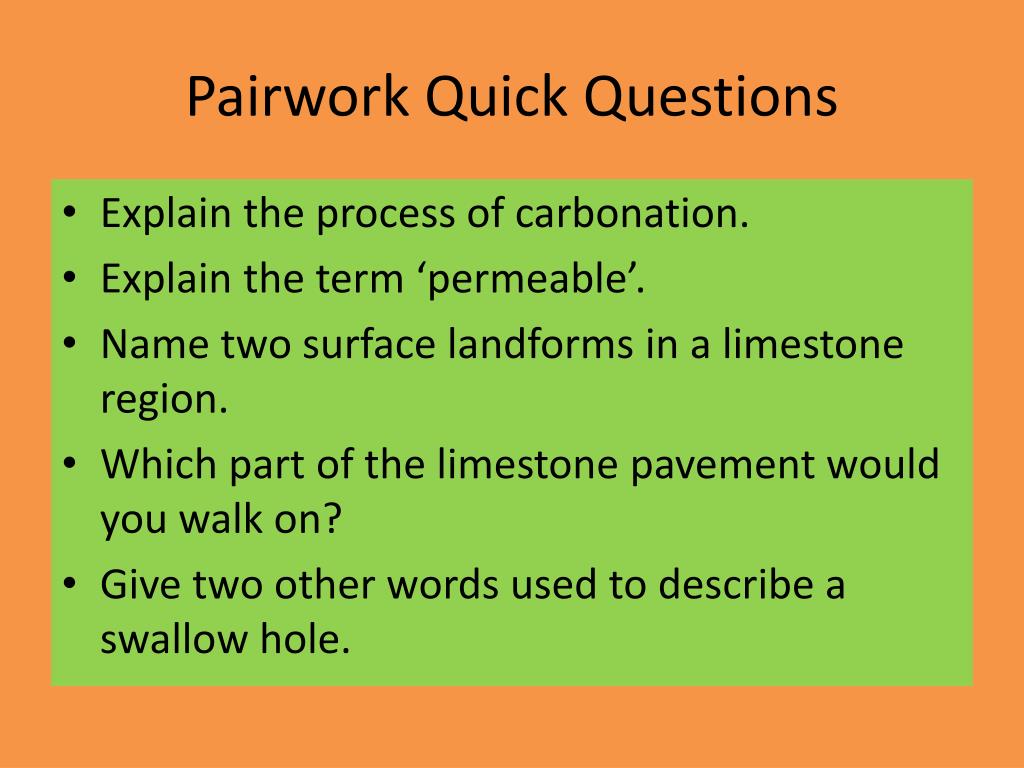 Pairwork Quick Questions

• Explain the process of carbonation.
• Explain the term ‘permeable’.
• Name two surface landforms in a limestone region.
• Which part of the limestone pavement would you walk on?
• Give two other words used to describe a swallow hole.